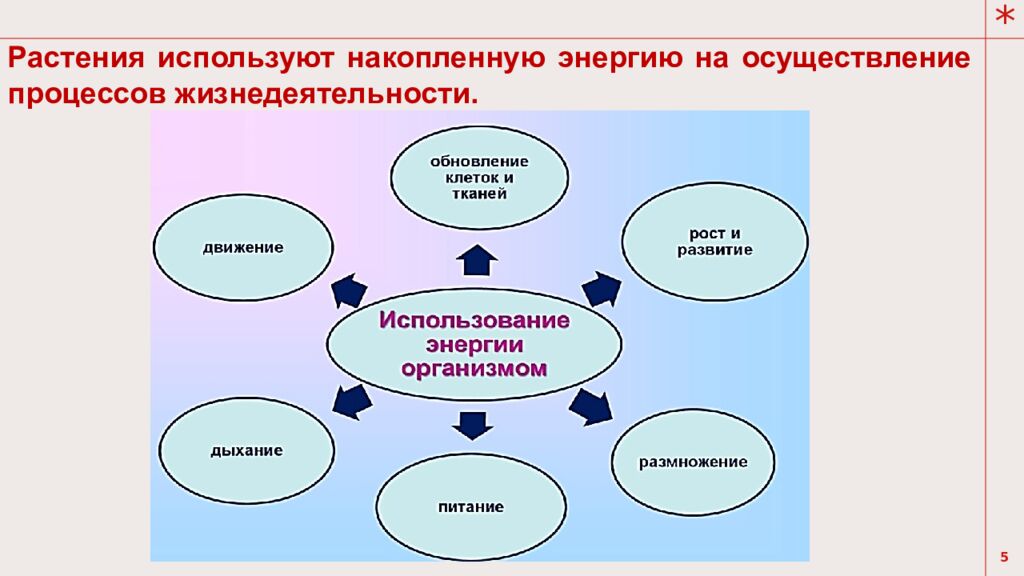 *

Растения используют накопленную энергию на осуществление процессов жизнедеятельности.

обновление клеток и тканей

движение

рост и развитие

Использование энергии организмом

дыхание

размножение

питание

5